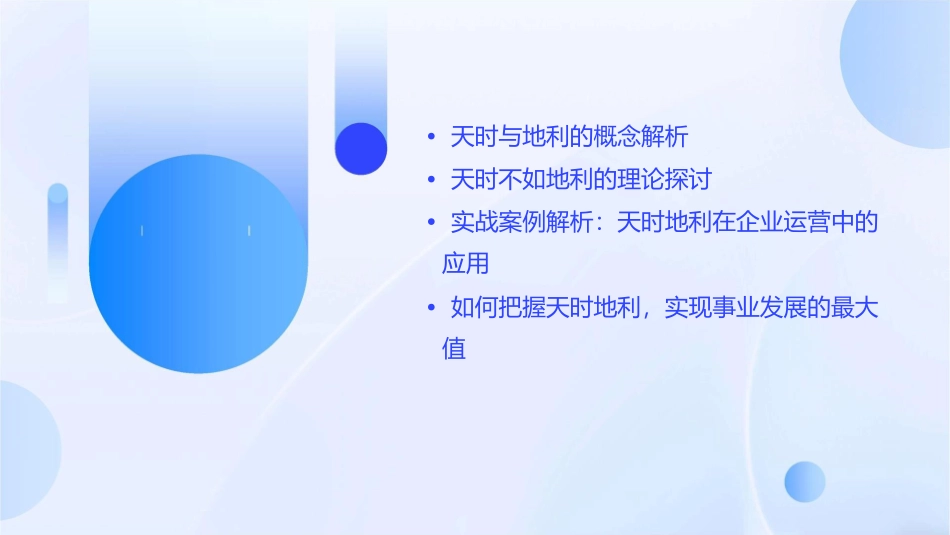 • 天时与地利的概念解析
• 天时不如地利的理论探讨
• 实战案例解析：天时地利在企业运营中的应用
• 如何把握天时地利，实现事业发展的最大值